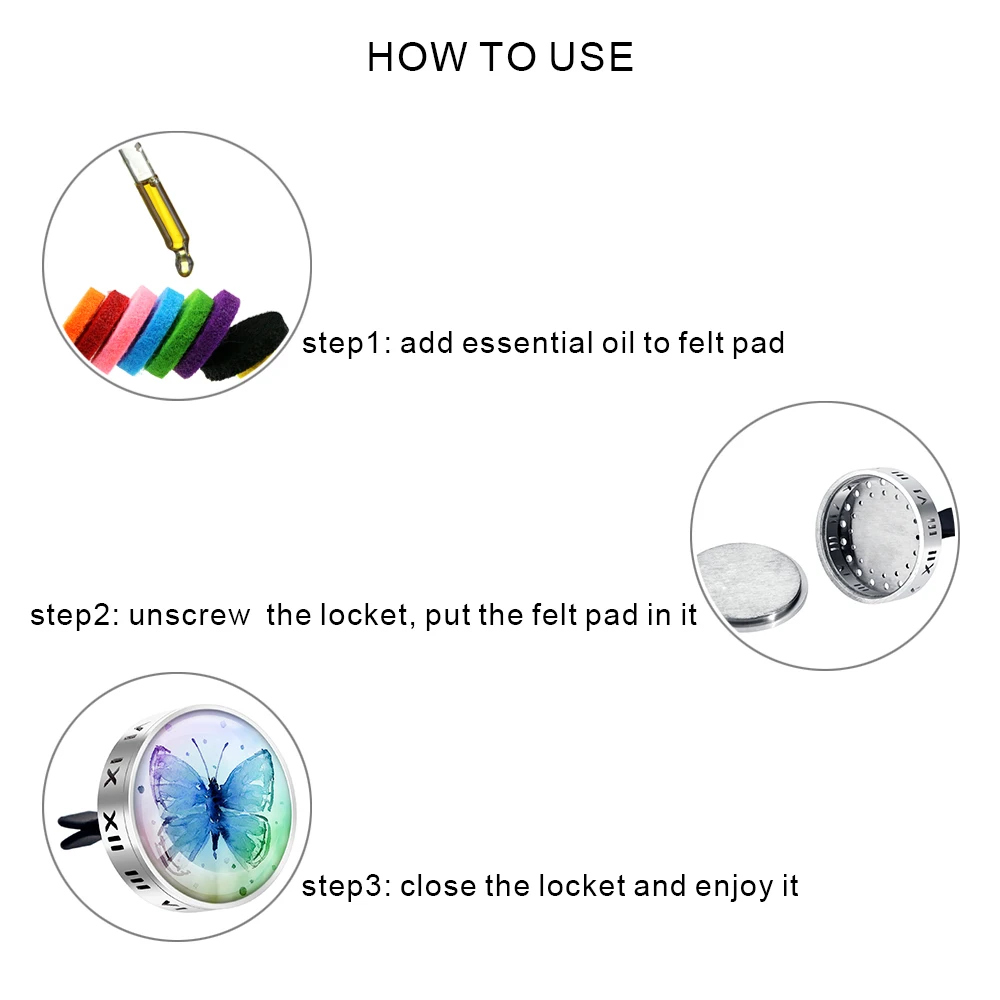 HOW TO USE

step1: add essential oil to felt pad

step2: unscrew the locket, put the felt pad in it

step3: close the locket and enjoy it